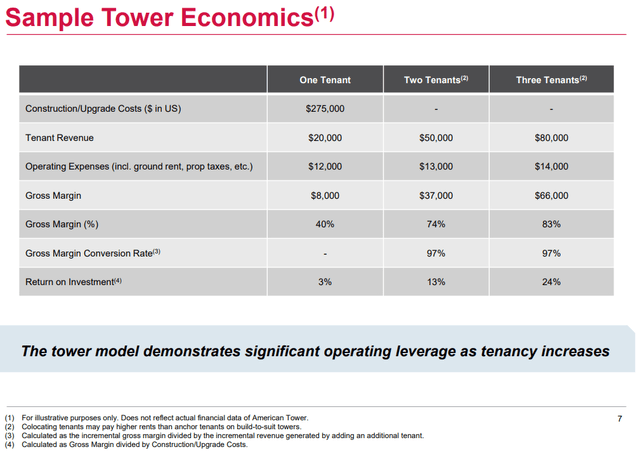 Sample Tower Economics$^{(1)}$

| | One Tenant | Two Tenants$^{(2)}$ | Three Tenants$^{(2)}$ |
|---|---|---|---|
| Construction/Upgrade Costs ($ in US) | $275,000 | - | - |
| Tenant Revenue | $20,000 | $50,000 | $80,000 |
| Operating Expenses (incl. ground rent, prop taxes, etc.) | $12,000 | $13,000 | $14,000 |
| Gross Margin | $8,000 | $37,000 | $66,000 |
| Gross Margin (%) | 40% | 74% | 83% |
| Gross Margin Conversion Rate$^{(3)}$ | - | 97% | 97% |
| Return on Investment$^{(4)}$ | 3% | 13% | 24% |

The tower model demonstrates significant operating leverage as tenancy increases

(1) For illustrative purposes only. Does not reflect actual financial data of American Tower.
(2) Colocating tenants may pay higher rents than anchor tenants on build-to-suit towers.
(3) Calculated as the incremental gross margin divided by the incremental revenue generated by adding an additional tenant.
(4) Calculated as Gross Margin divided by Construction/Upgrade Costs.

7